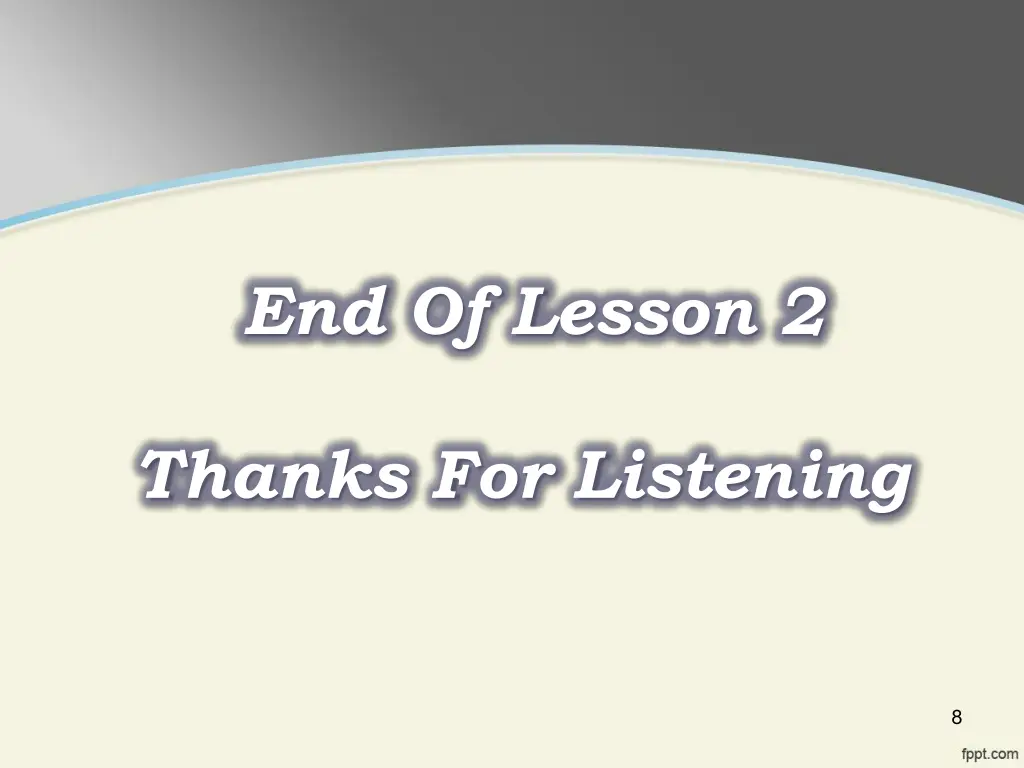 End Of Lesson 2

Thanks For Listening

8

fppt.com